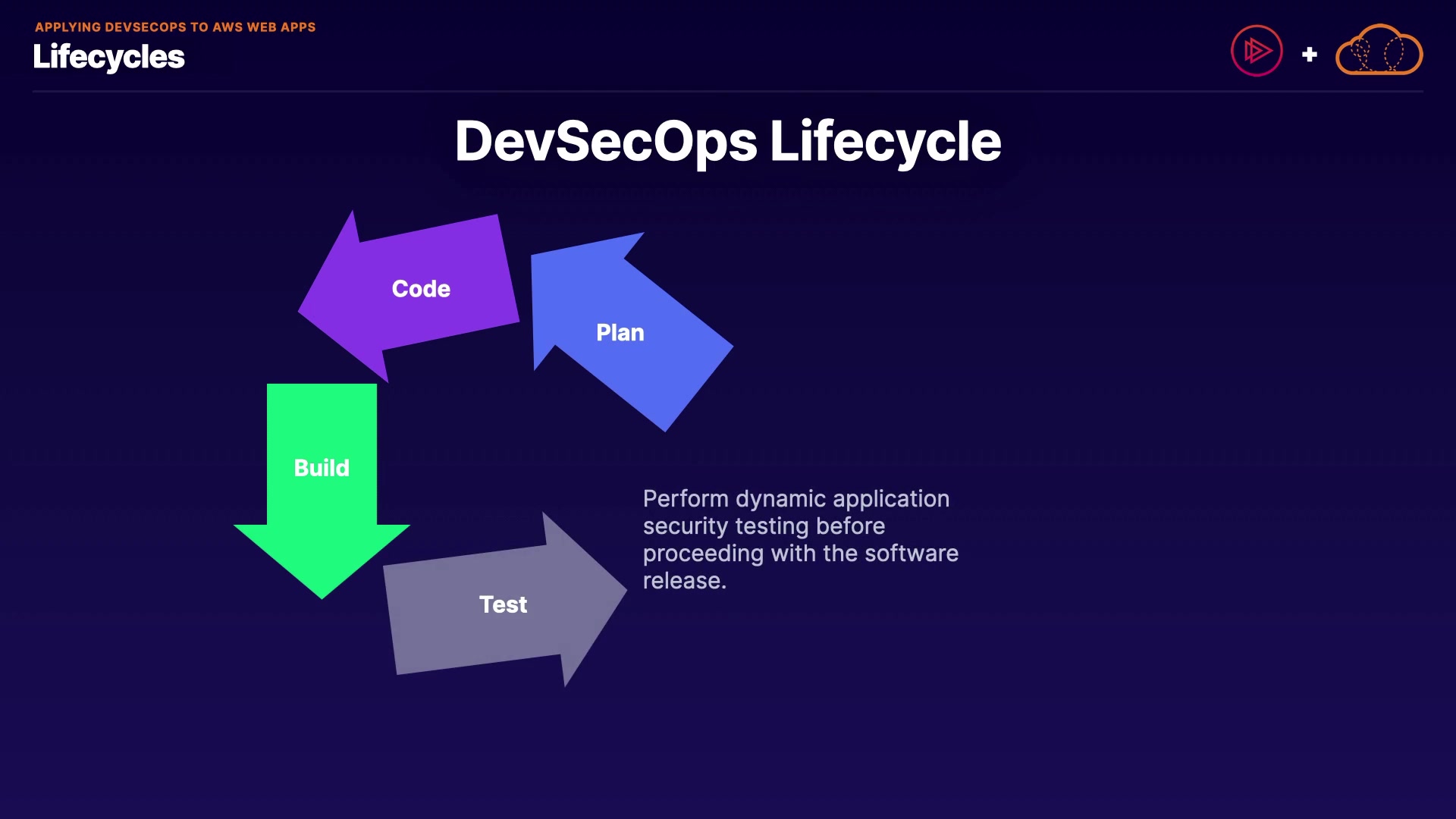 APPLYING DEVSECOPS TO AWS WEB APPS
Lifecycles

+

DevSecOps Lifecycle

Code

Plan

Build

Test

Perform dynamic application security testing before proceeding with the software release.